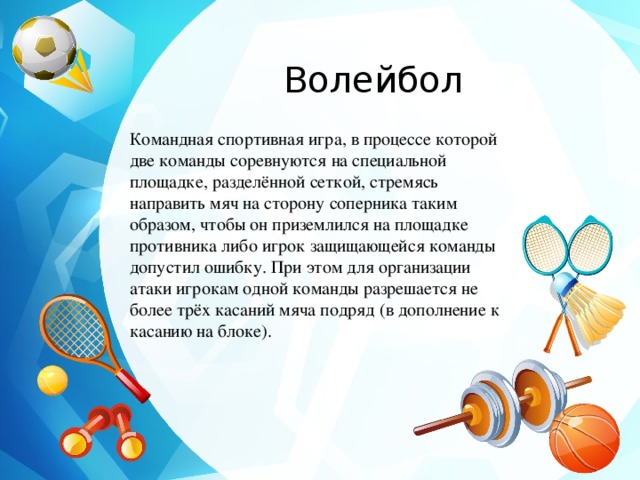 Волейбол

Командная спортивная игра, в процессе которой две команды соревнуются на специальной площадке, разделённой сеткой, стремясь направить мяч на сторону соперника таким образом, чтобы он приземлился на площадке противника либо игрок защищающейся команды допустил ошибку. При этом для организации атаки игрокам одной команды разрешается не более трёх касаний мяча подряд (в дополнение к касанию на блоке).